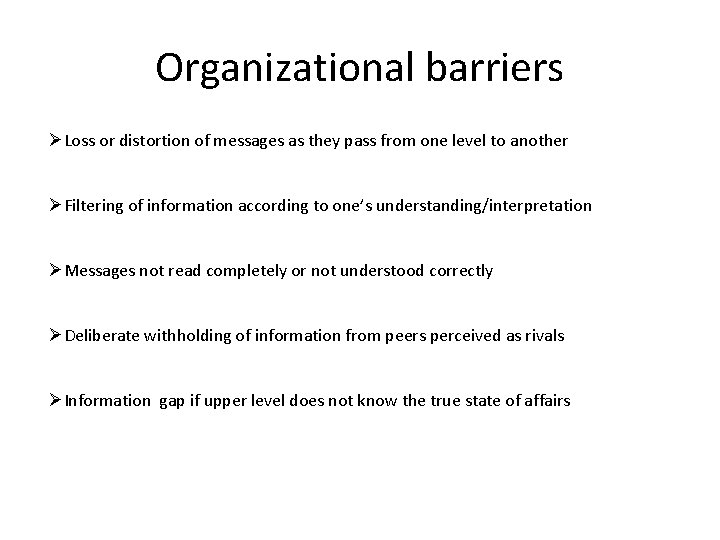 Organizational barriers

➢ Loss or distortion of messages as they pass from one level to another

➢ Filtering of information according to one's understanding/interpretation

➢ Messages not read completely or not understood correctly

➢ Deliberate withholding of information from peers perceived as rivals

➢ Information gap if upper level does not know the true state of affairs